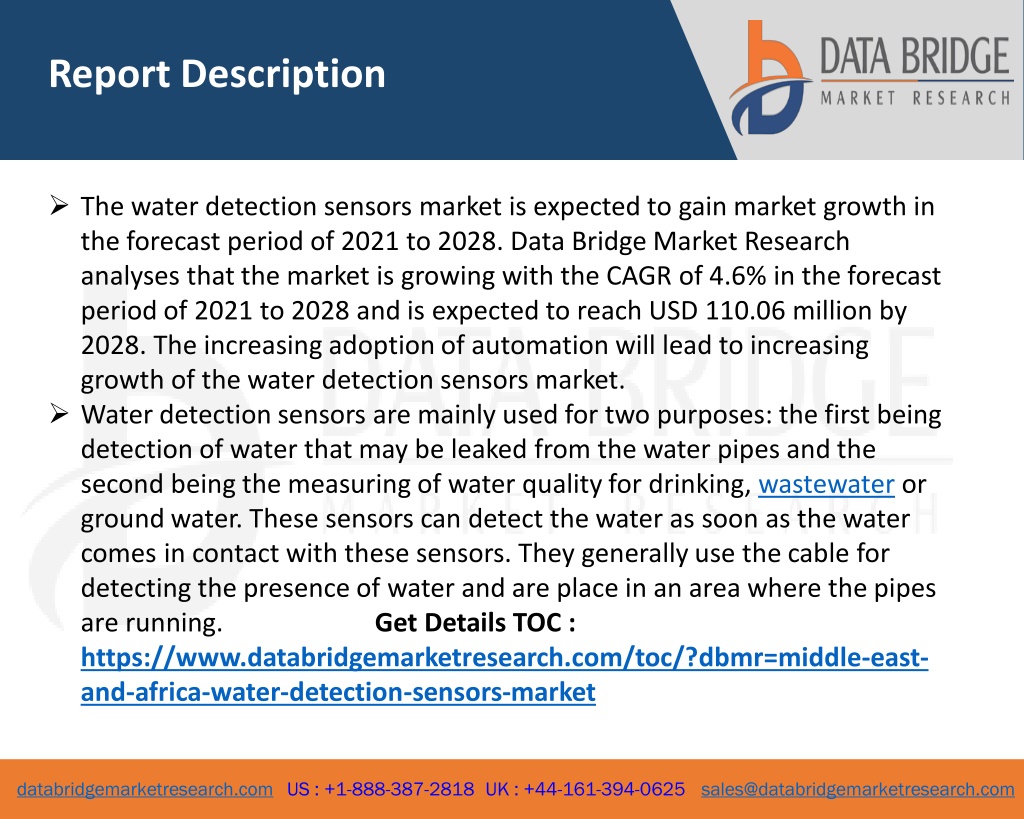 Report Description

DATA BRIDGE
MARKET RESEARCH

➢ The water detection sensors market is expected to gain market growth in the forecast period of 2021 to 2028. Data Bridge Market Research analyses that the market is growing with the CAGR of 4.6% in the forecast period of 2021 to 2028 and is expected to reach USD 110.06 million by 2028. The increasing adoption of automation will lead to increasing growth of the water detection sensors market.
➢ Water detection sensors are mainly used for two purposes: the first being detection of water that may be leaked from the water pipes and the second being the measuring of water quality for drinking, wastewater or ground water. These sensors can detect the water as soon as the water comes in contact with these sensors. They generally use the cable for detecting the presence of water and are place in an area where the pipes are running. Get Details TOC : https://www.databridgemarketresearch.com/toc/?dbmr=middle-east-and-africa-water-detection-sensors-market

databridgemarketresearch.com US : +1-888-387-2818 UK : +44-161-394-0625 sales@databridgemarketresearch.com